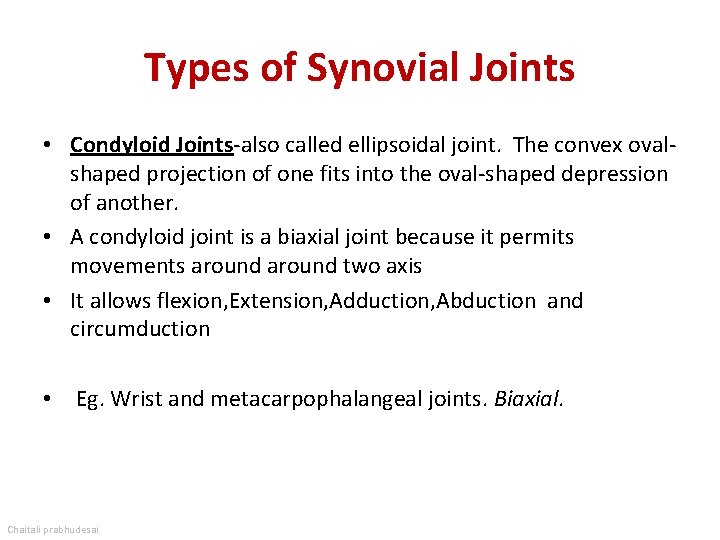 Types of Synovial Joints

• Condyloid Joints-also called ellipsoidal joint. The convex oval-shaped projection of one fits into the oval-shaped depression of another.
• A condyloid joint is a biaxial joint because it permits movements around around two axis
• It allows flexion,Extension,Adduction,Abduction and circumduction

• Eg. Wrist and metacarpophalangeal joints. Biaxial.

Chaitali prabhudesai